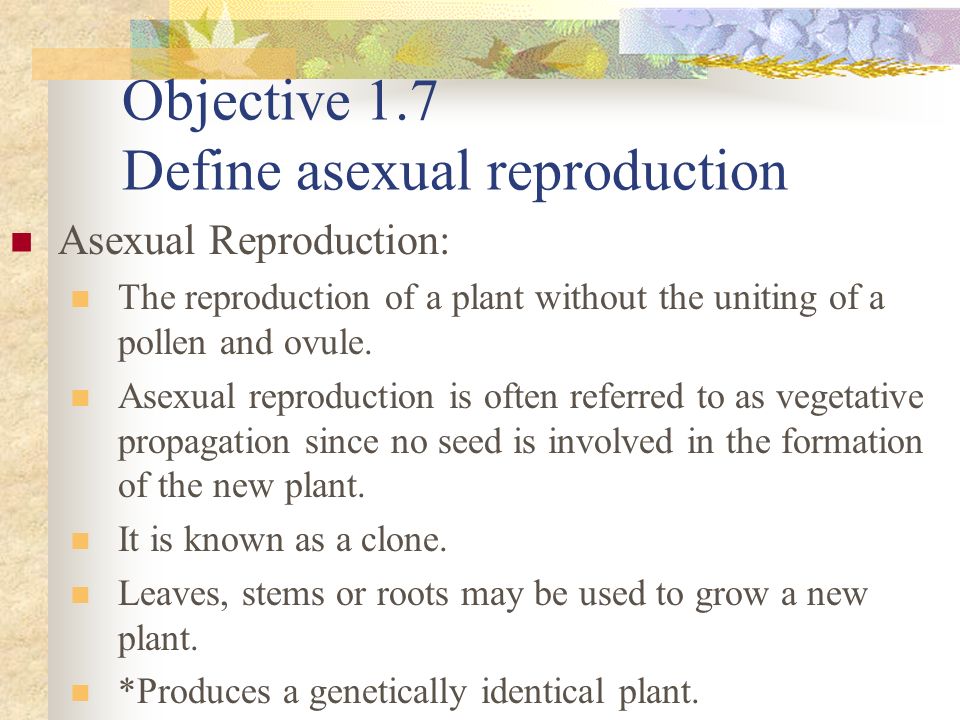 Objective 1.7
Define asexual reproduction

Asexual Reproduction:

The reproduction of a plant without the uniting of a pollen and ovule.

Asexual reproduction is often referred to as vegetative propagation since no seed is involved in the formation of the new plant.

It is known as a clone.

Leaves, stems or roots may be used to grow a new plant.

*Produces a genetically identical plant.